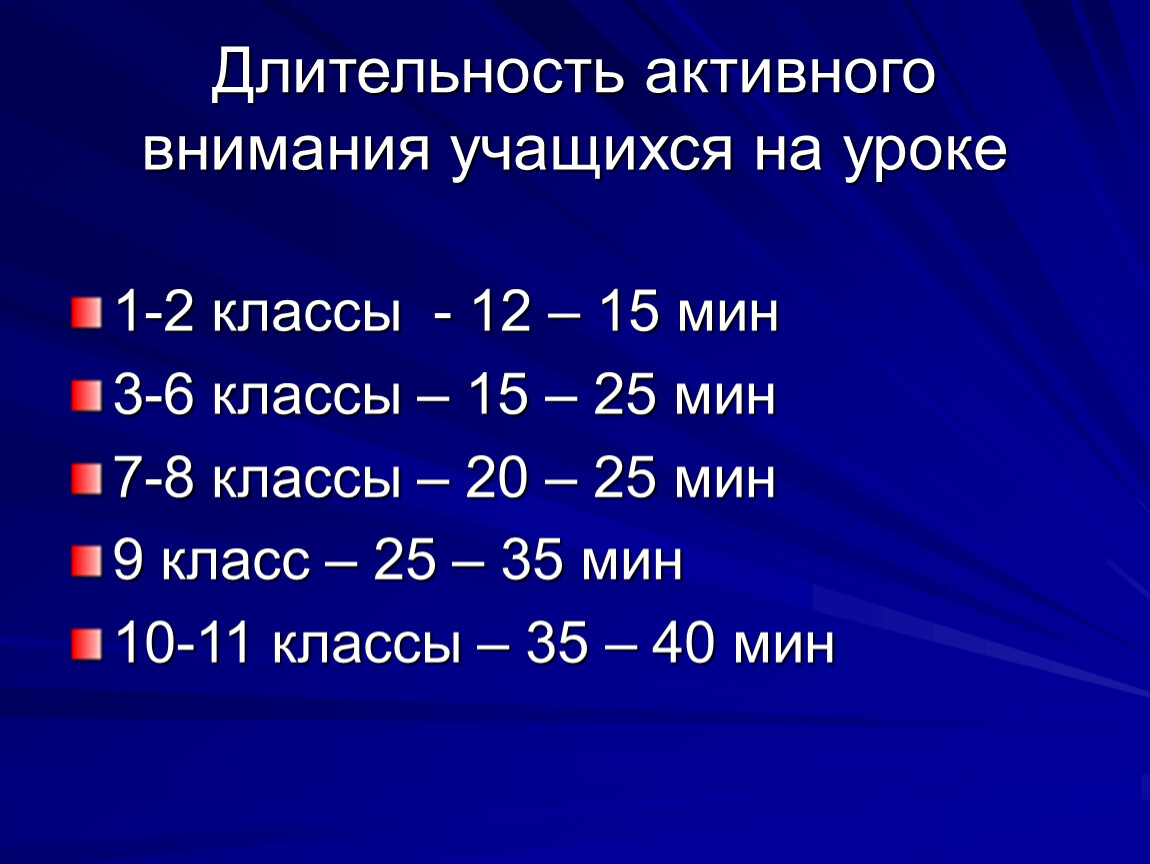 Длительность активного внимания учащихся на уроке

1-2 классы - 12 – 15 мин
3-6 классы – 15 – 25 мин
7-8 классы – 20 – 25 мин
9 класс – 25 – 35 мин
10-11 классы – 35 – 40 мин